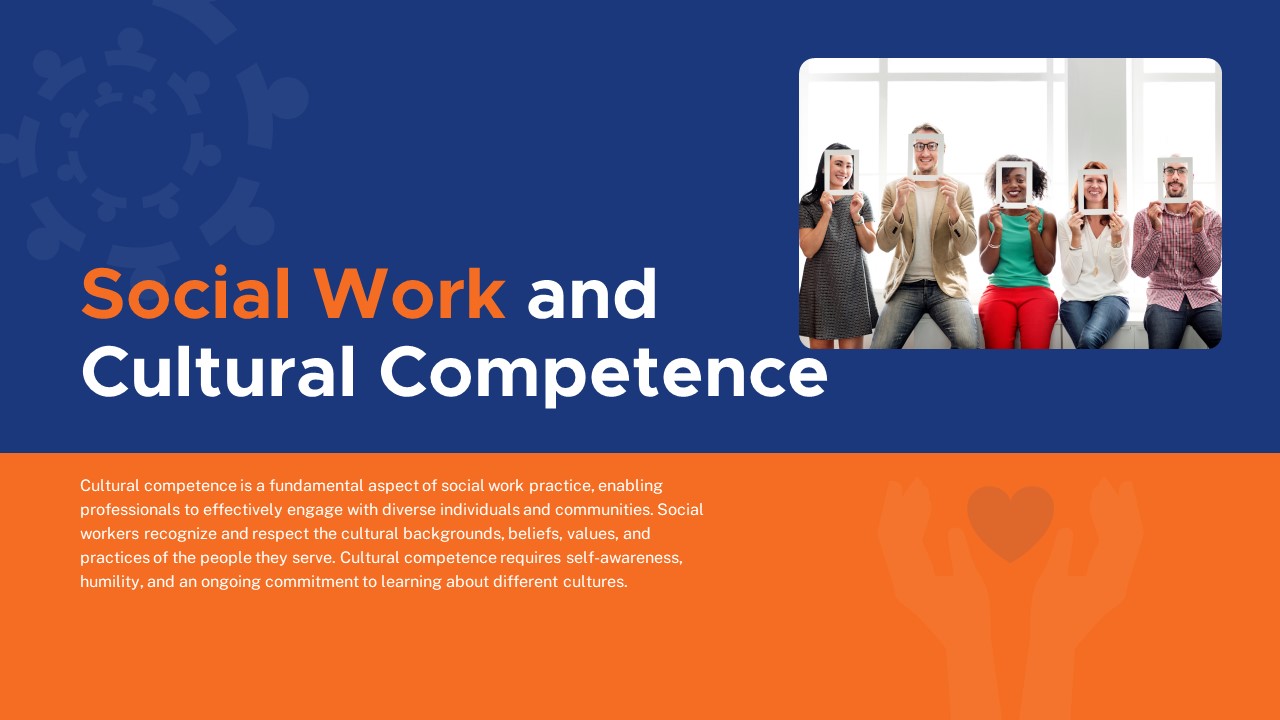 Social Work and Cultural Competence

Cultural competence is a fundamental aspect of social work practice, enabling professionals to effectively engage with diverse individuals and communities. Social workers recognize and respect the cultural backgrounds, beliefs, values, and practices of the people they serve. Cultural competence requires self-awareness, humility, and an ongoing commitment to learning about different cultures.